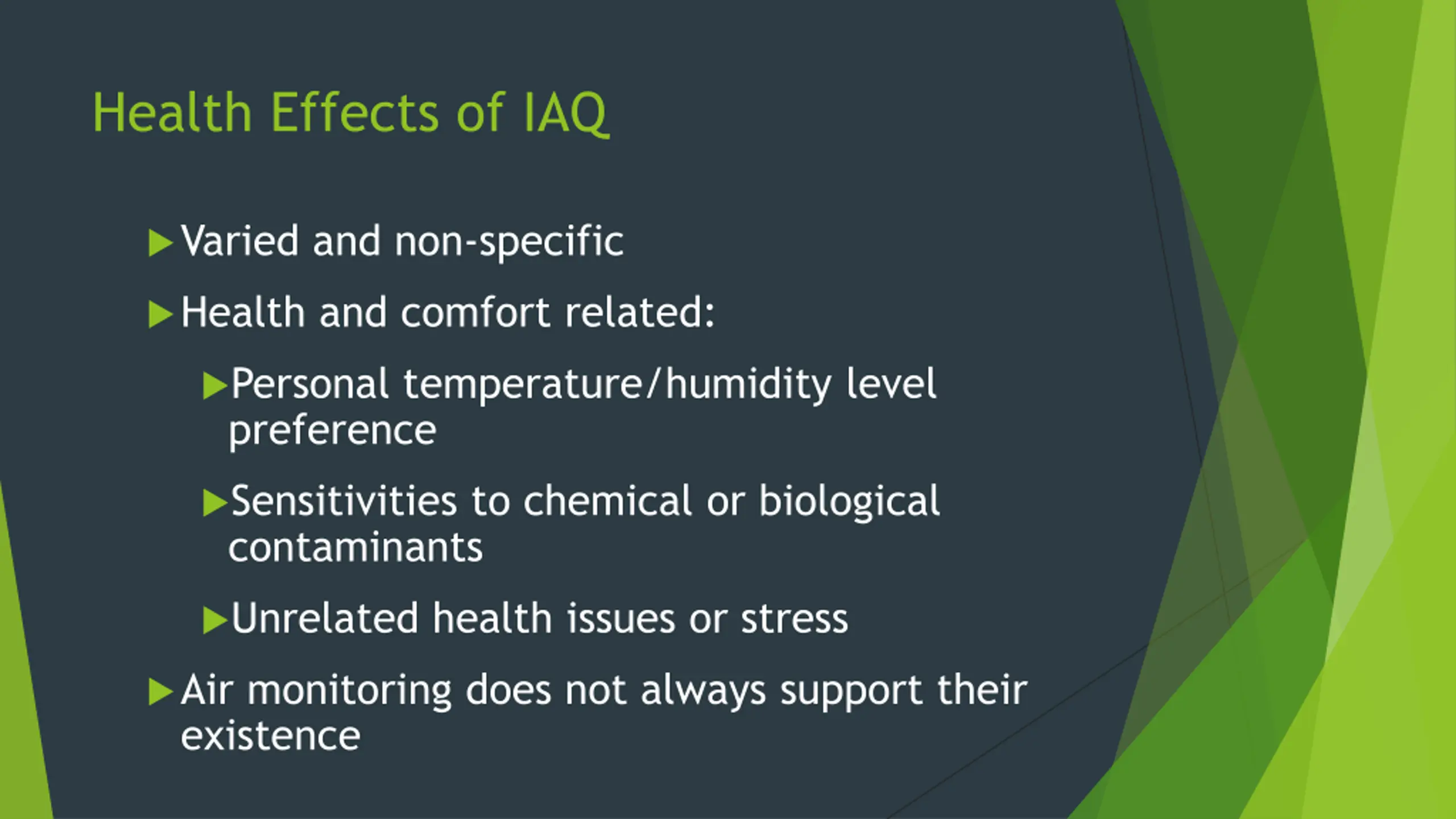 Health Effects of IAQ

▶ Varied and non-specific

▶ Health and comfort related:

▶ Personal temperature/humidity level preference

▶ Sensitivities to chemical or biological contaminants

▶ Unrelated health issues or stress

▶ Air monitoring does not always support their existence